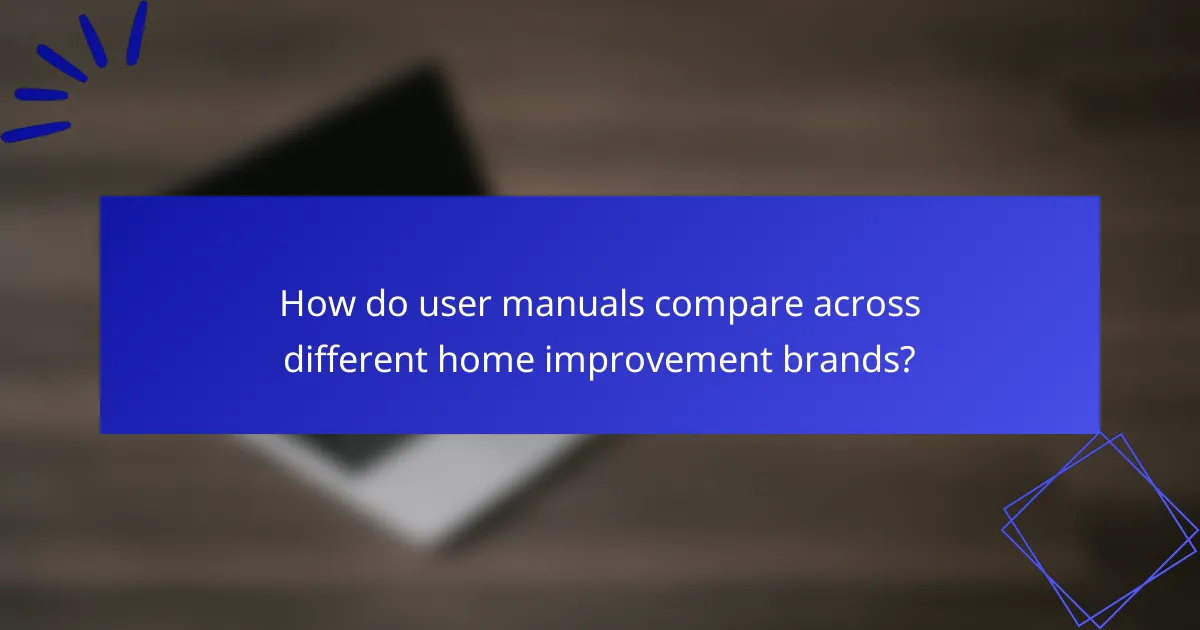 How do user manuals compare across different home improvement brands?